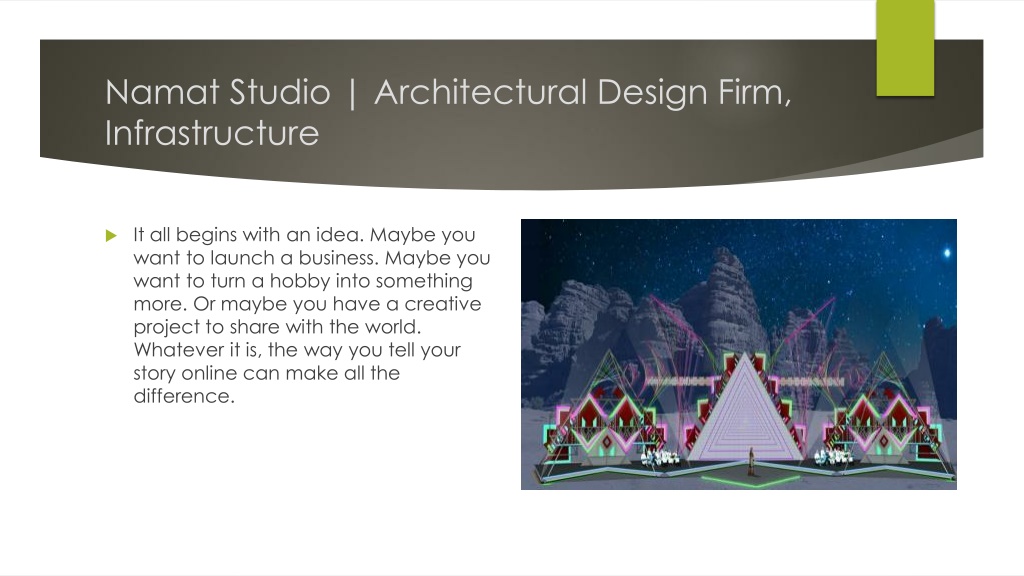 Namat Studio | Architectural Design Firm, Infrastructure

It all begins with an idea. Maybe you want to launch a business. Maybe you want to turn a hobby into something more. Or maybe you have a creative project to share with the world. Whatever it is, the way you tell your story online can make all the difference.